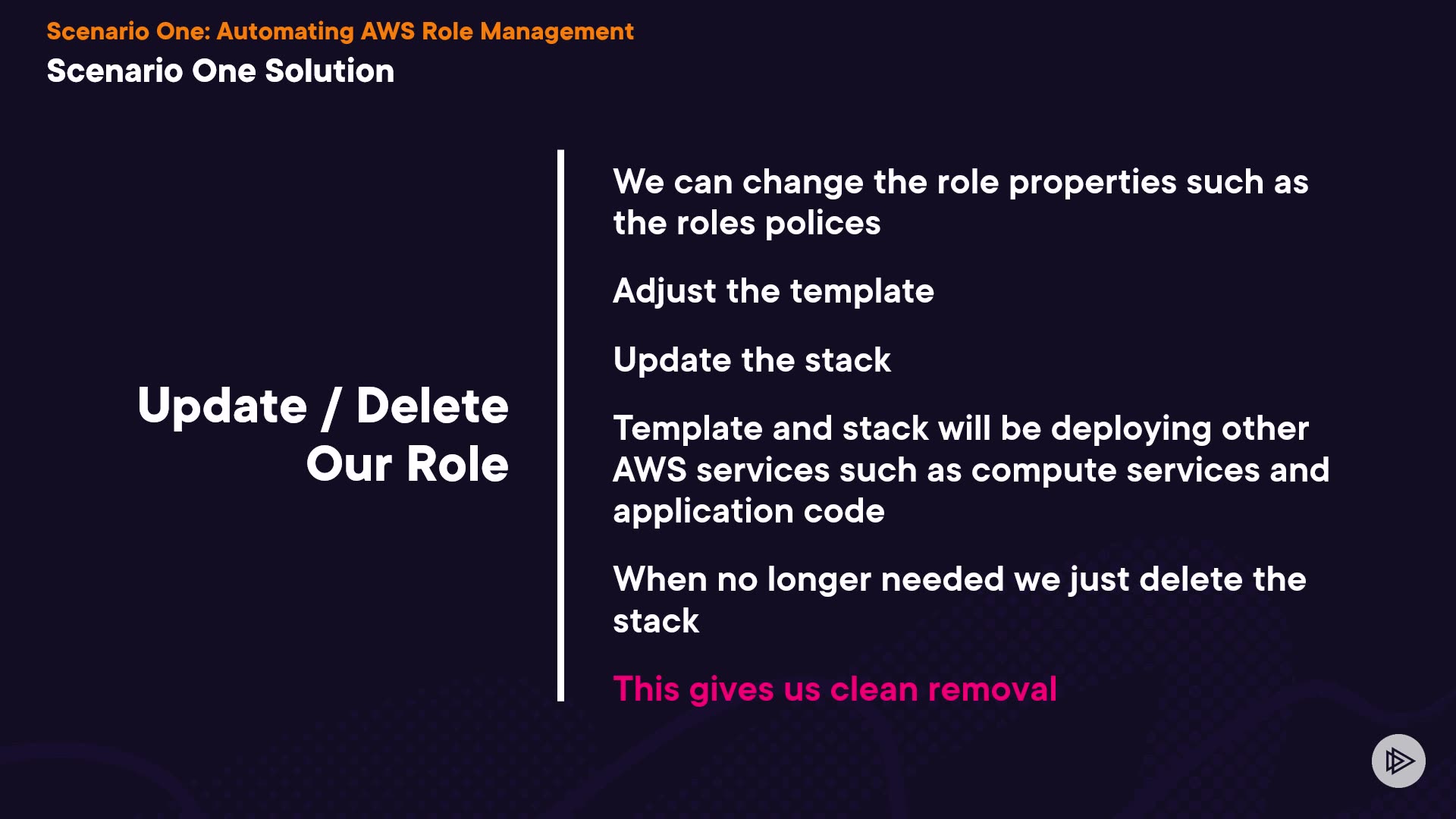 Scenario One: Automating AWS Role Management

Scenario One Solution

Update / Delete Our Role

We can change the role properties such as the roles polices

Adjust the template

Update the stack

Template and stack will be deploying other AWS services such as compute services and application code

When no longer needed we just delete the stack

This gives us clean removal